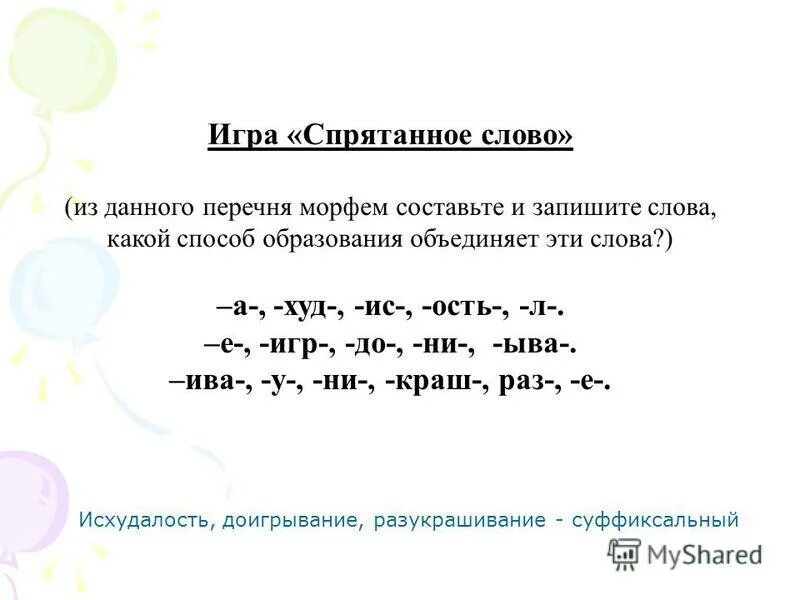 Игра «Спрятанное слово»

(из данного перечня морфем составьте и запишите слова, какой способ образования объединяет эти слова?)

–а-, -худ-, -ис-, -ость-, -л-.
–е-, -игр-, -до-, -ни-, -ыва-.
–ива-, -у-, -ни-, -краш-, раз-, -е-.

Исхудалость, доигрывание, разукрашивание - суффиксальный

MyShared